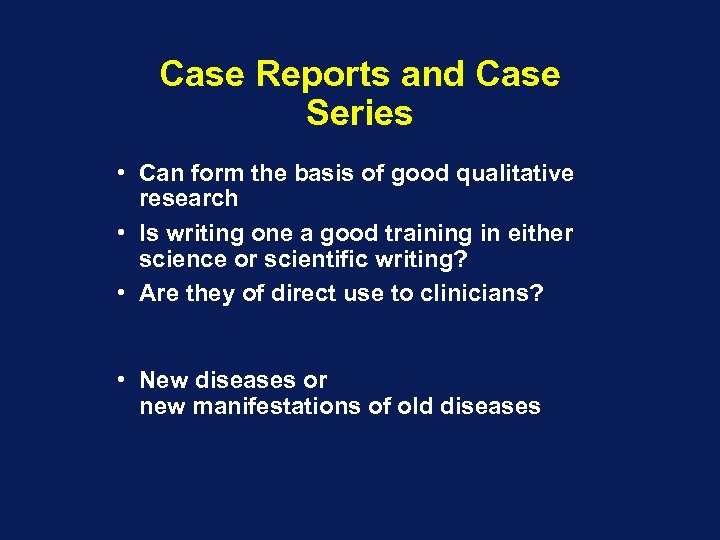 Case Reports and Case Series

• Can form the basis of good qualitative research
• Is writing one a good training in either science or scientific writing?
• Are they of direct use to clinicians?

• New diseases or
new manifestations of old diseases